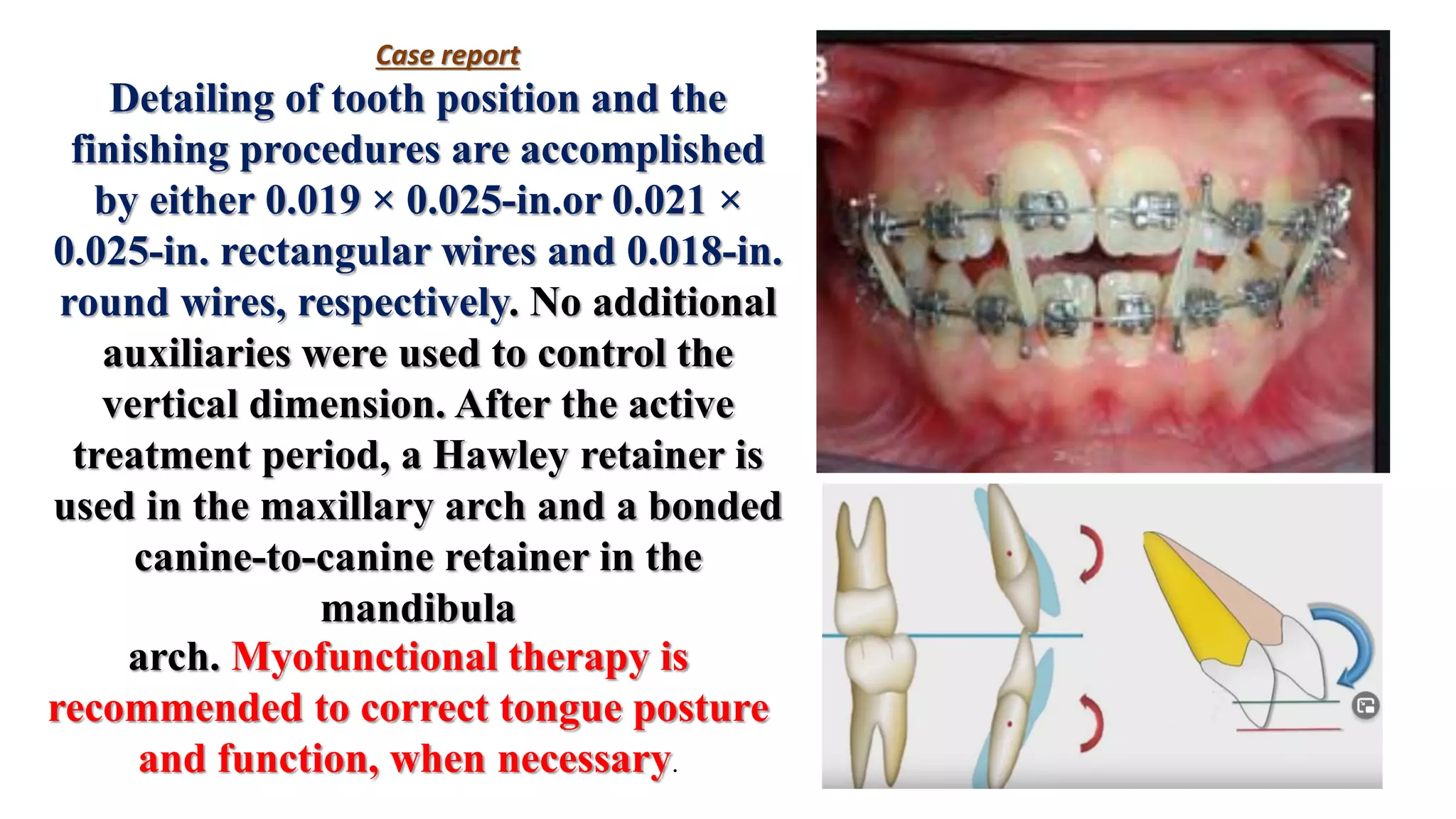 Case report

Detailing of tooth position and the finishing procedures are accomplished by either 0.019 × 0.025-in.or 0.021 × 0.025-in. rectangular wires and 0.018-in. round wires, respectively. No additional auxiliaries were used to control the vertical dimension. After the active treatment period, a Hawley retainer is used in the maxillary arch and a bonded canine-to-canine retainer in the mandibula arch. Myofunctional therapy is recommended to correct tongue posture and function, when necessary.